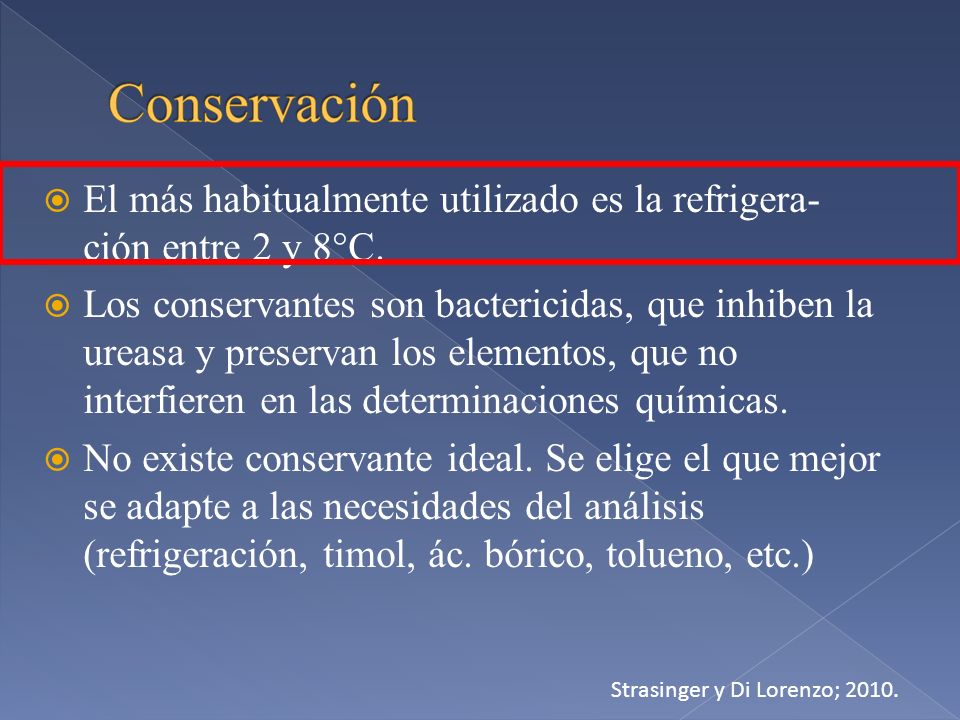 Conservación

El más habitualmente utilizado es la refrigeración entre 2 y 8°C.

Los conservantes son bactericidas, que inhiben la ureasa y preservan los elementos, que no interfieren en las determinaciones químicas.

No existe conservante ideal. Se elige el que mejor se adapte a las necesidades del análisis (refrigeración, timol, ác. bórico, tolueno, etc.)

Strasinger y Di Lorenzo; 2010.